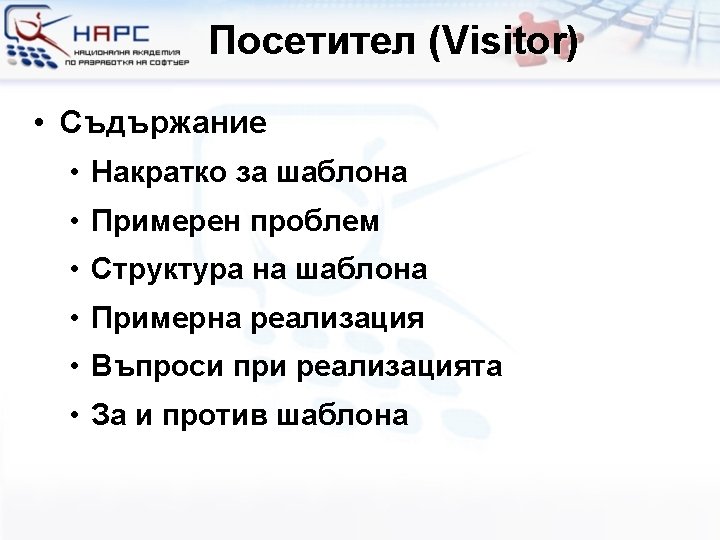 НАРС
НАЦИОНАЛНА АКАДЕМИЯ ПО РАЗРАБОТКА НА СОФТУЕР

Посетител (Visitor)

• Съдържание
  • Накратко за шаблона
  • Примерен проблем
  • Структура на шаблона
  • Примерна реализация
  • Въпроси при реализацията
  • За и против шаблона